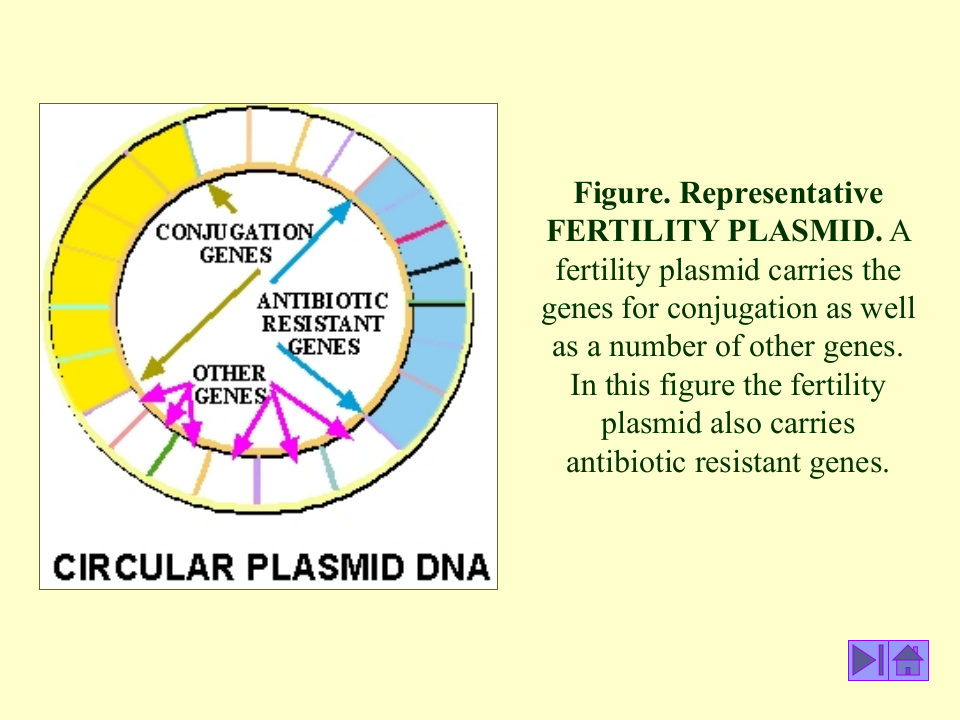 CONJUGATION GENES

ANTIBIOTIC RESISTANT GENES

OTHER GENES

CIRCULAR PLASMID DNA

Figure. Representative FERTILITY PLASMID. A fertility plasmid carries the genes for conjugation as well as a number of other genes. In this figure the fertility plasmid also carries antibiotic resistant genes.